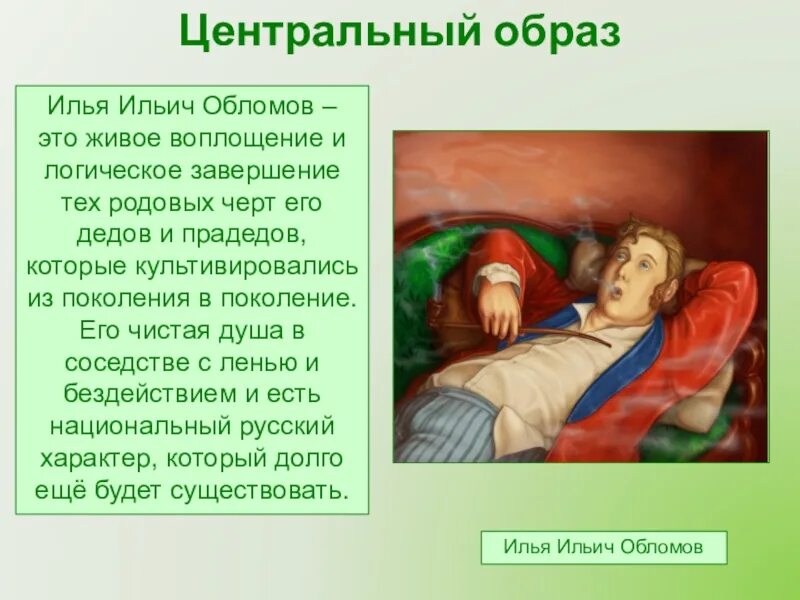 Центральный образ

Илья Ильич Обломов – это живое воплощение и логическое завершение тех родовых черт его дедов и прадедов, которые культивировались из поколения в поколение. Его чистая душа в соседстве с ленью и бездействием и есть национальный русский характер, который долго ещё будет существовать.

Илья Ильич Обломов